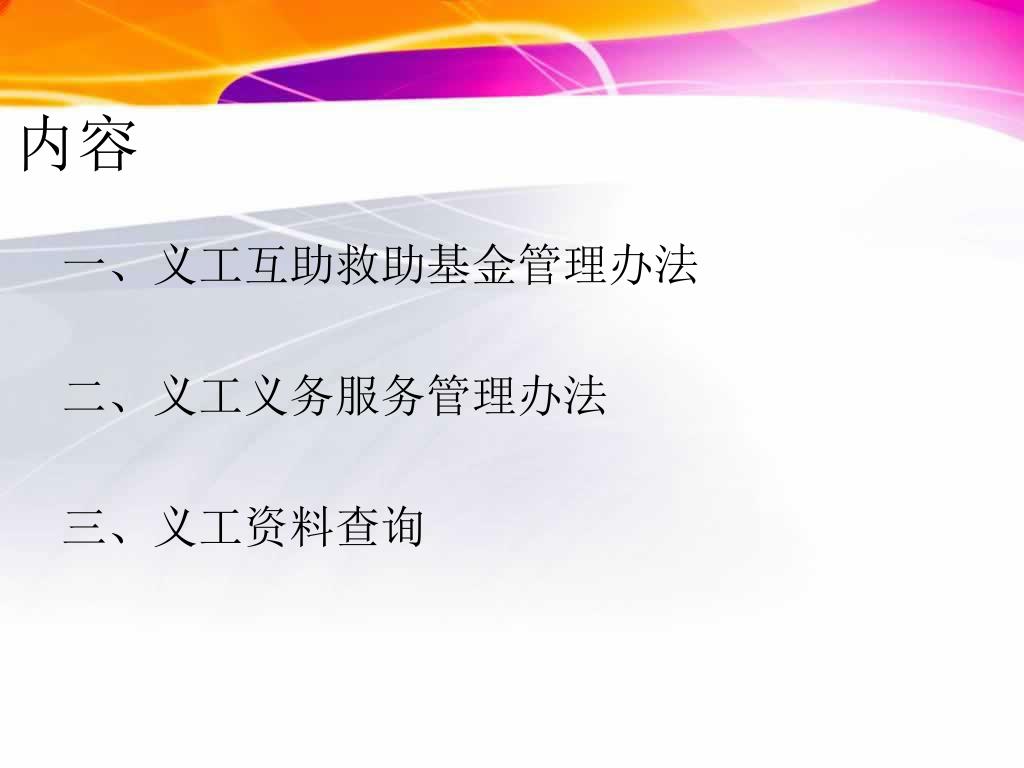 内容

一、义工互助救助基金管理办法

二、义工义务服务管理办法

三、义工资料查询